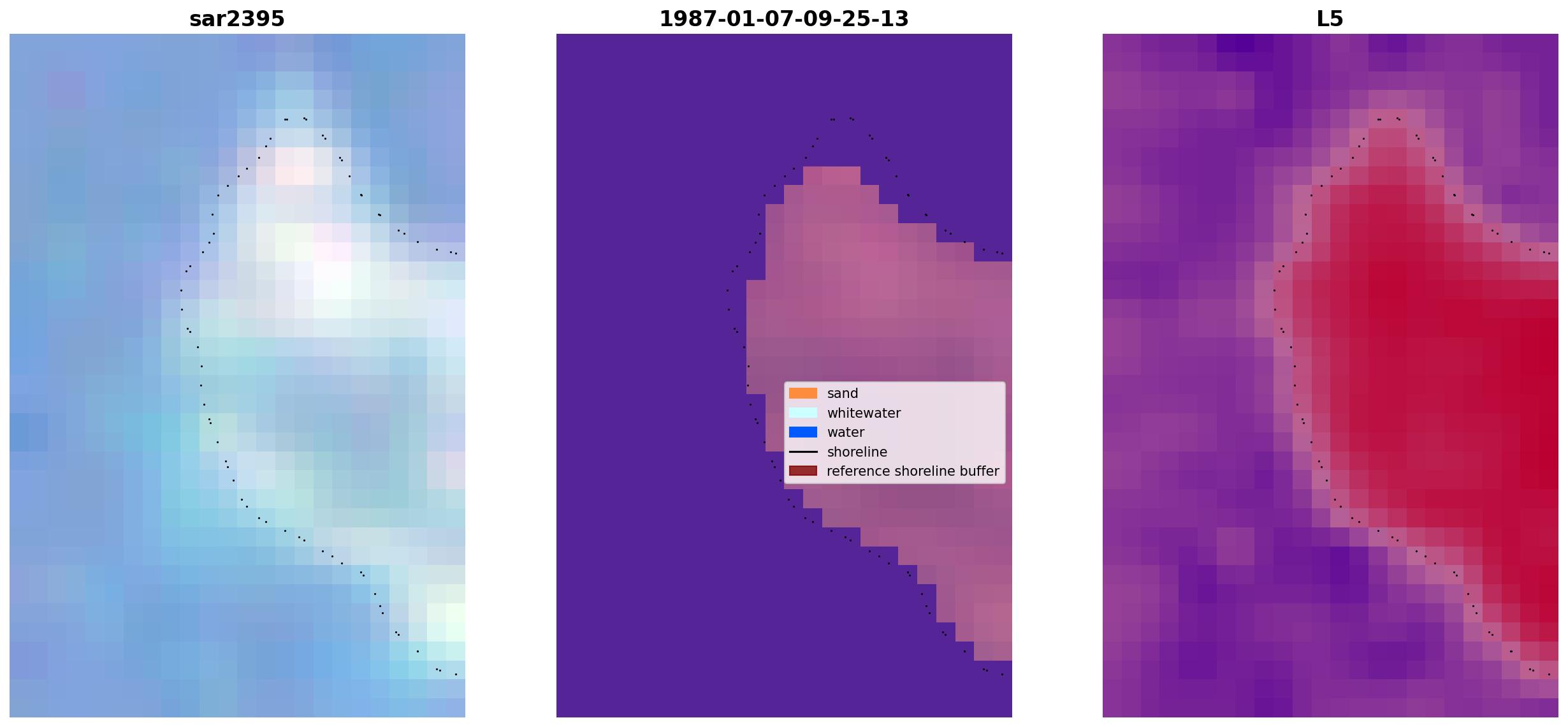 sar2395

1987-01-07-09-25-13

L5

sand
whitewater
water
shoreline
reference shoreline buffer